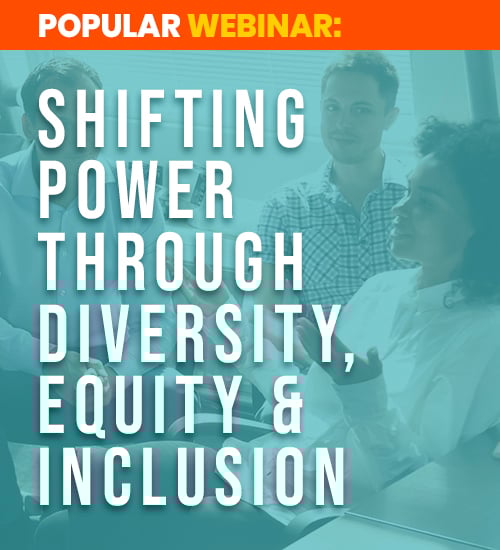 POPULAR WEBINAR:

SHIFTING POWER THROUGH DIVERSITY, EQUITY & INCLUSION